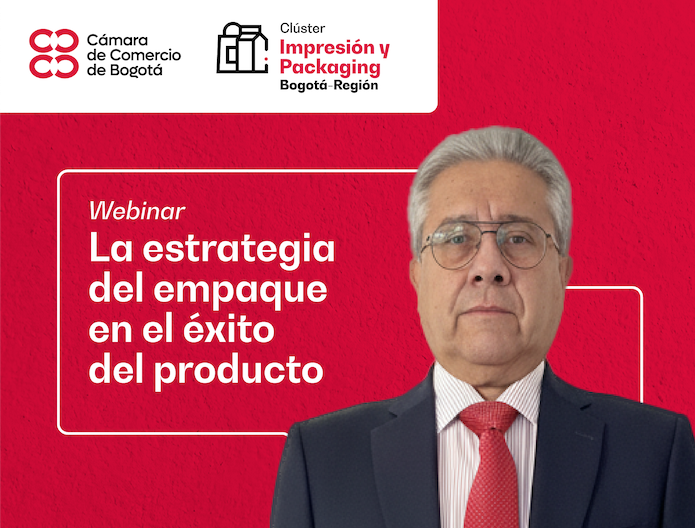 Cámara de Comercio de Bogotá

Clúster Impresión y Packaging Bogotá-Región

Webinar

La estrategia del empaque en el éxito del producto